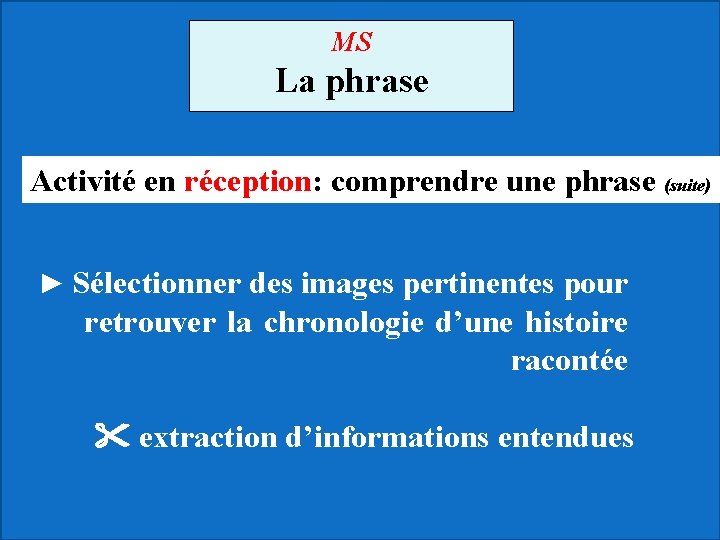 MS
La phrase

Activité en réception: comprendre une phrase (suite)

► Sélectionner des images pertinentes pour retrouver la chronologie d’une histoire racontée

✂ extraction d’informations entendues